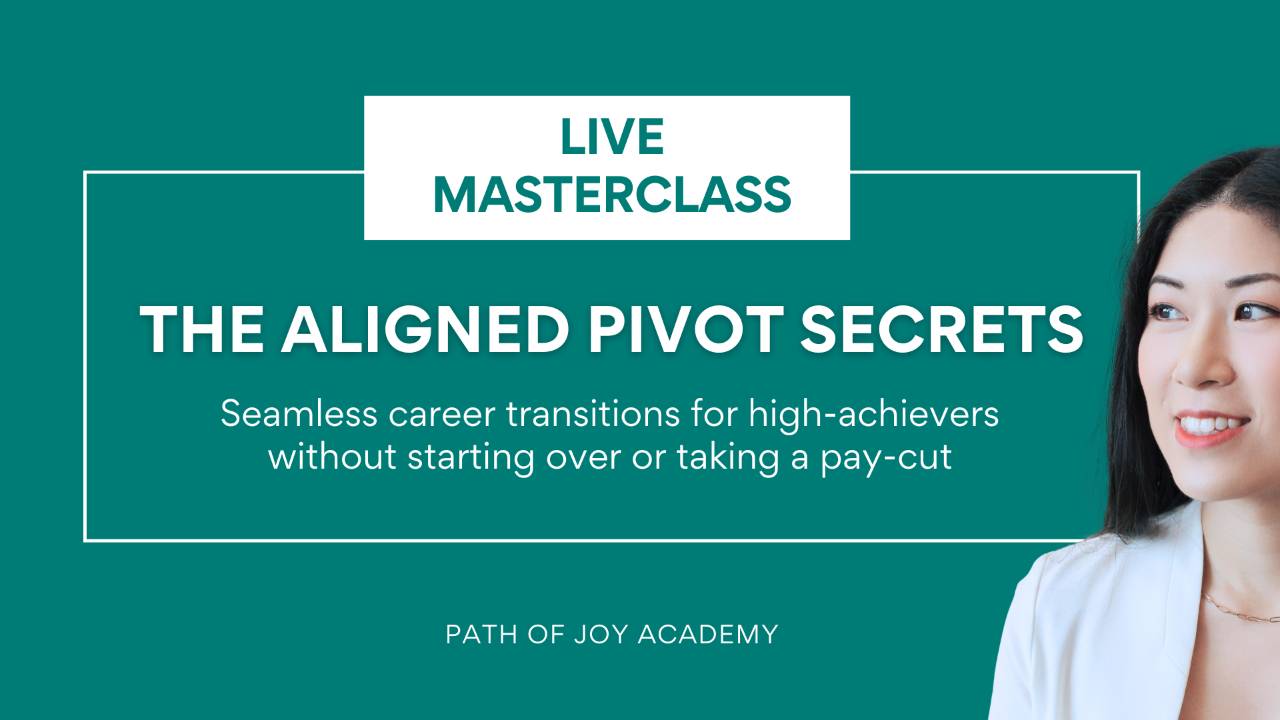 LIVE
MASTERCLASS

THE ALIGNED PIVOT SECRETS

Seamless career transitions for high-achievers without starting over or taking a pay-cut

PATH OF JOY ACADEMY